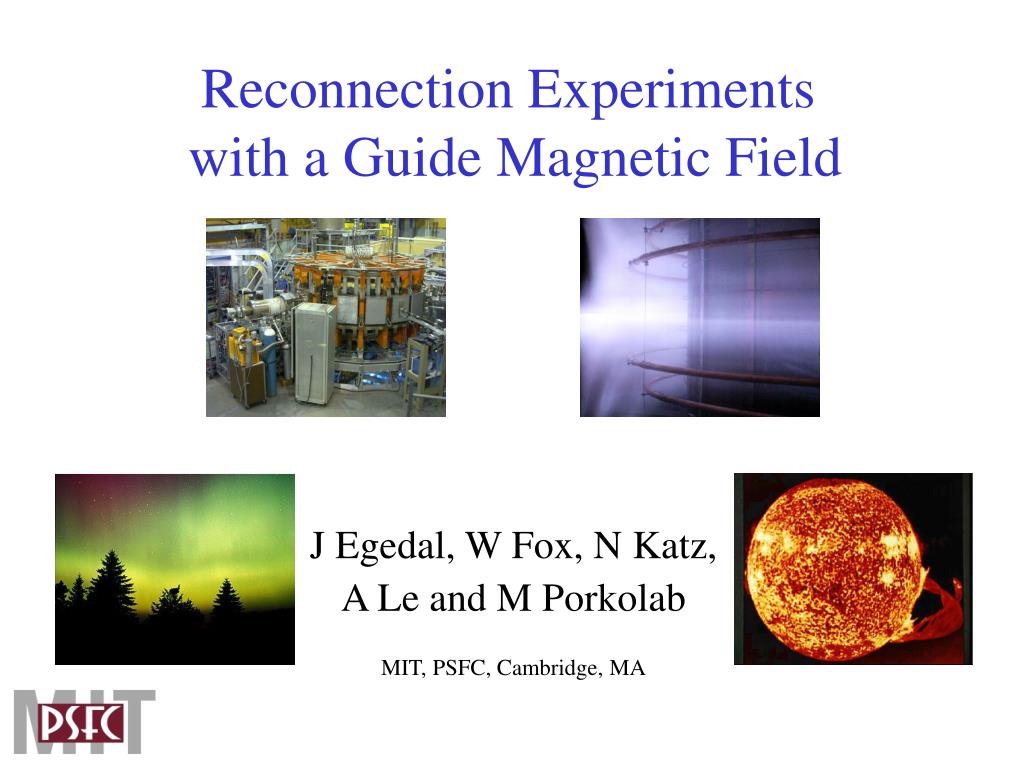 Reconnection Experiments with a Guide Magnetic Field

J Egedal, W Fox, N Katz, A Le and M Porkolab

MIT, PSFC, Cambridge, MA

MIT PSFC